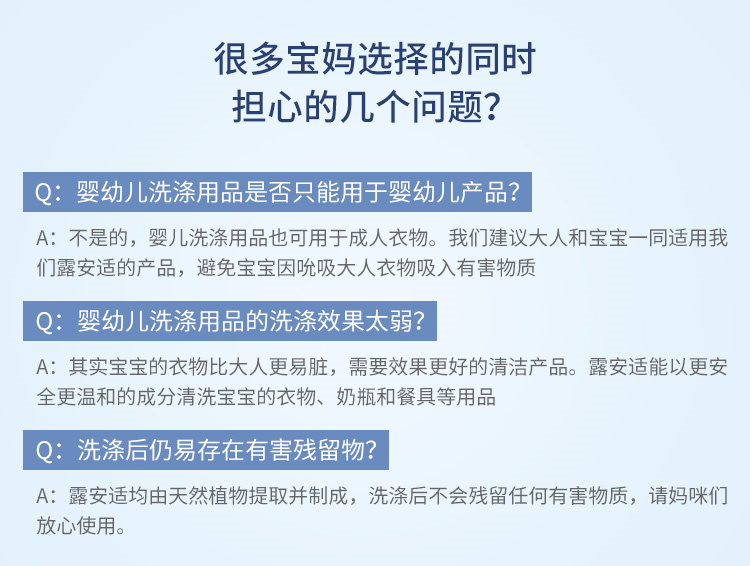 很多宝妈选择的同时
担心的几个问题？

Q：婴幼儿洗涤用品是否只能用于婴幼儿产品？

A：不是的，婴儿洗涤用品也可用于成人衣物。我们建议大人和宝宝一同适用我们露安适的产品，避免宝宝因吮吸大人衣物吸入有害物质

Q：婴幼儿洗涤用品的洗涤效果太弱？

A：其实宝宝的衣物比大人更易脏，需要效果更好的清洁产品。露安适能以更安全更温和的成分清洗宝宝的衣物、奶瓶和餐具等用品

Q：洗涤后仍易存在有害残留物？

A：露安适均由天然植物提取并制成，洗涤后不会残留任何有害物质，请妈咪们放心使用。